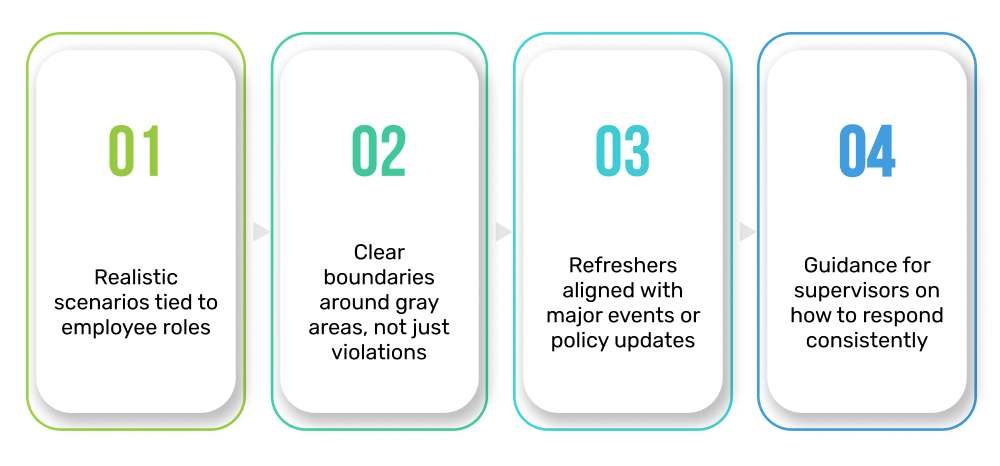 01

Realistic scenarios tied to employee roles

02

Clear boundaries around gray areas, not just violations

03

Refreshers aligned with major events or policy updates

04

Guidance for supervisors on how to respond consistently